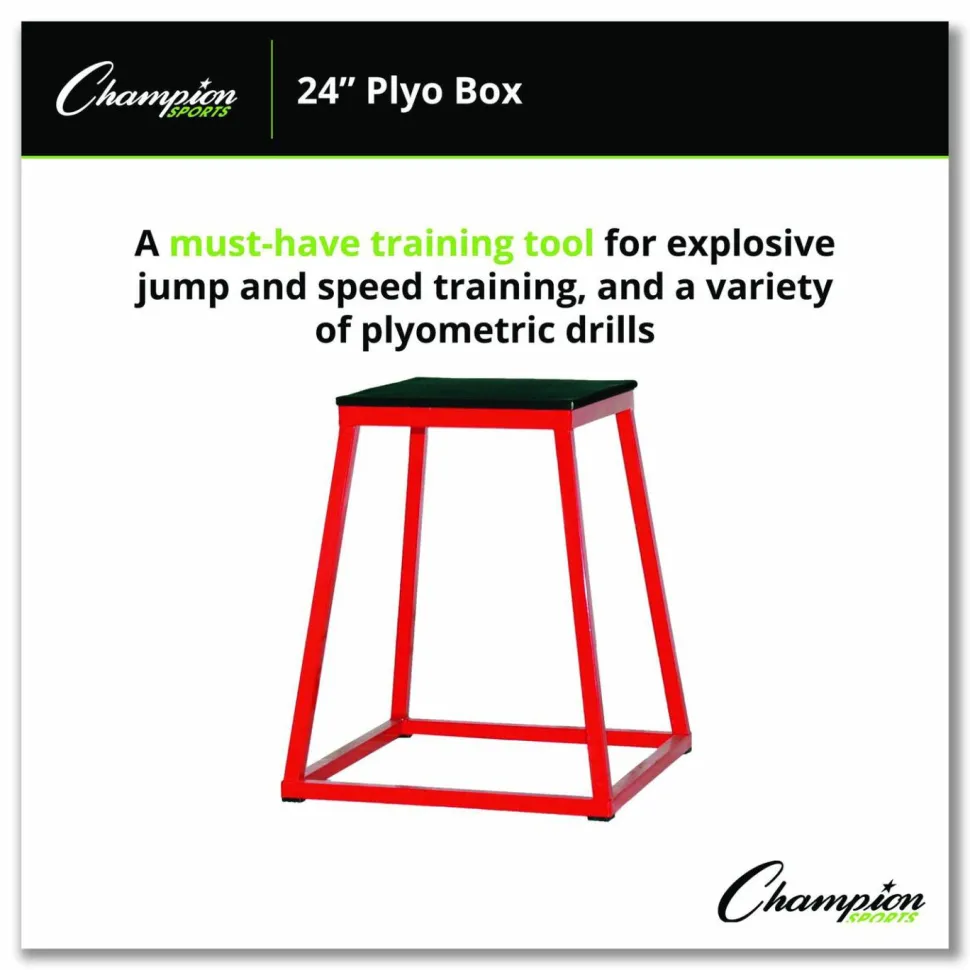 Champion SPORTS

24" Plyo Box

A must-have training tool for explosive jump and speed training, and a variety of plyometric drills

Champion SPORTS